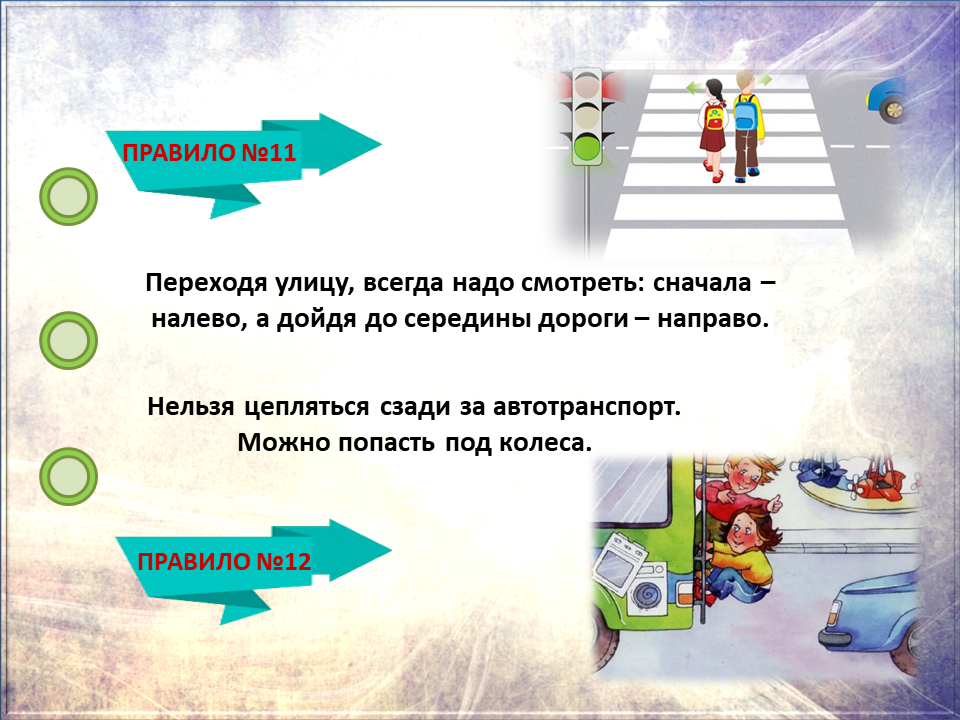 ПРАВИЛО №11

Переходя улицу, всегда надо смотреть: сначала – налево, а дойдя до середины дороги – направо.

Нельзя цепляться сзади за автотранспорт. Можно попасть под колеса.

ПРАВИЛО №12